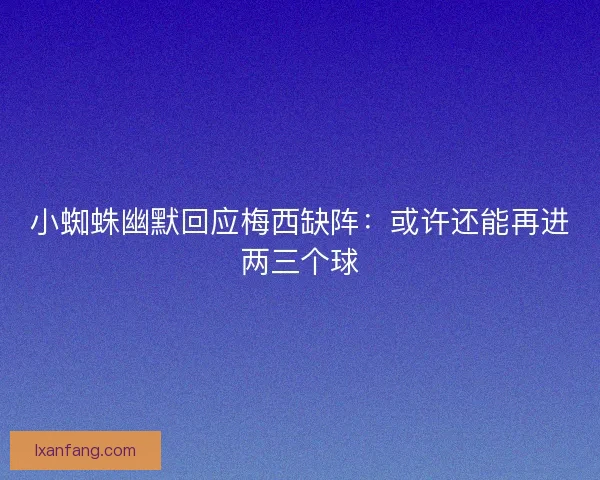 小蜘蛛幽默回应梅西缺阵：或许还能再进两三个球

lxanfang.com